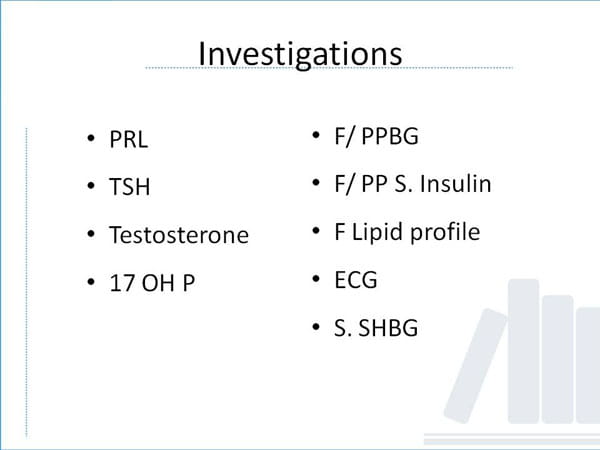 Investigations

• PRL
• TSH
• Testosterone
• 17 OH P

• F/ PPBG
• F/ PP S. Insulin
• F Lipid profile
• ECG
• S. SHBG